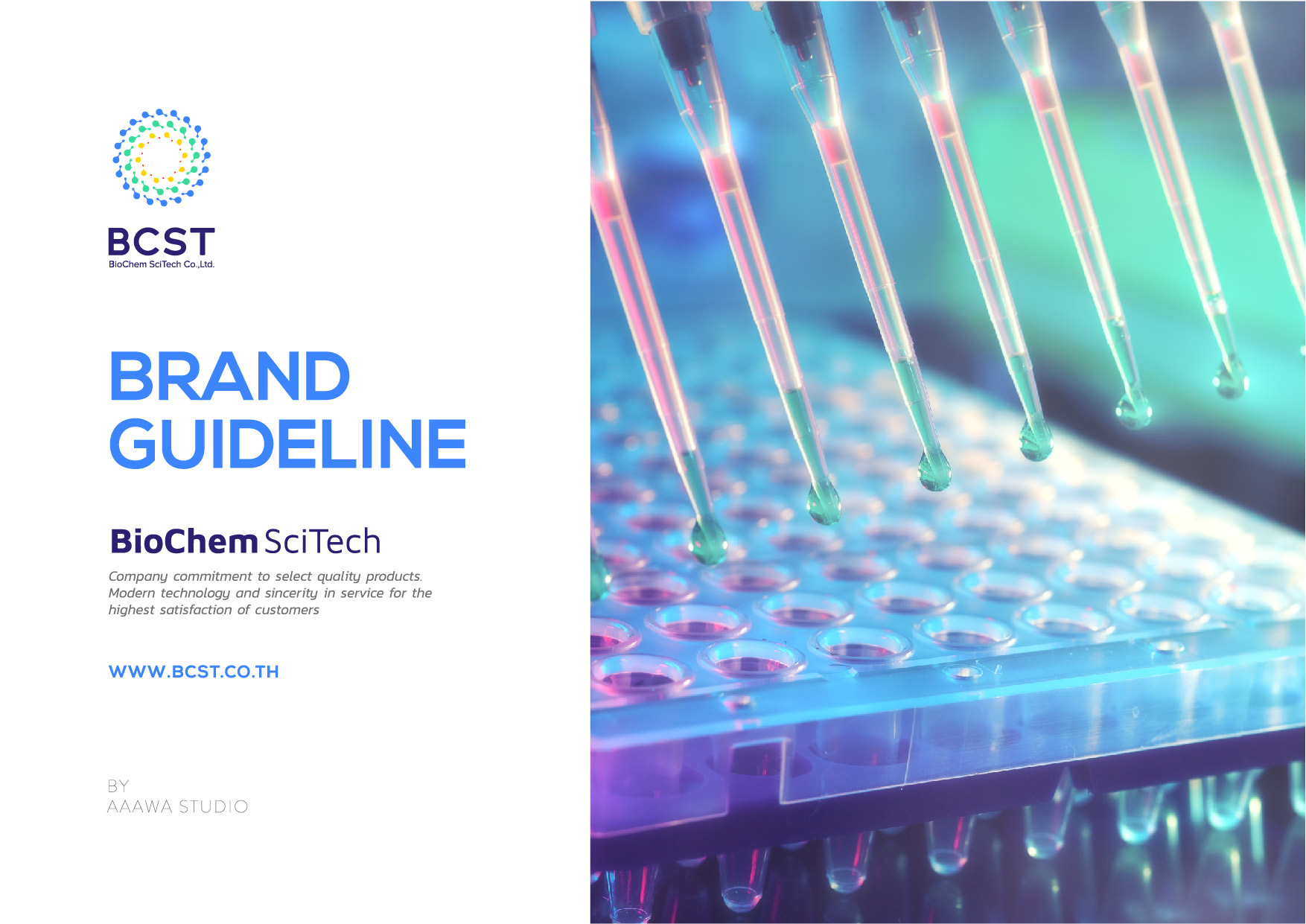 BCST
BioChem SciTech Co.,Ltd.

BRAND GUIDELINE

BioChem SciTech

Company commitment to select quality products. Modern technology and sincerity in service for the highest satisfaction of customers

WWW.BCST.CO.TH

BY
AAAWA STUDIO